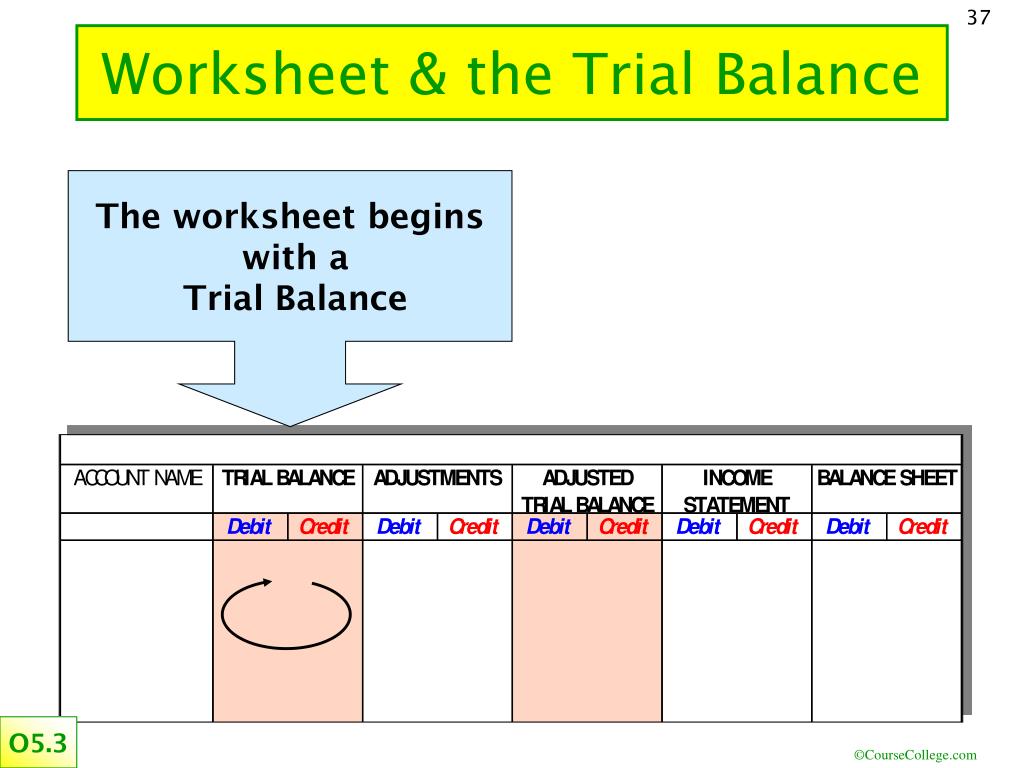 37

Worksheet & the Trial Balance

The worksheet begins with a Trial Balance

| ACCOUNT NAME | TRIAL BALANCE | | ADJUSTMENTS | | ADJUSTED TRIAL BALANCE | | INCOME STATEMENT | | BALANCE SHEET | |
|---|---|---|---|---|---|---|---|---|---|---|
| | Debit | Credit | Debit | Credit | Debit | Credit | Debit | Credit | Debit | Credit |
| | | | | | | | | | | |

O5.3

©CourseCollege.com